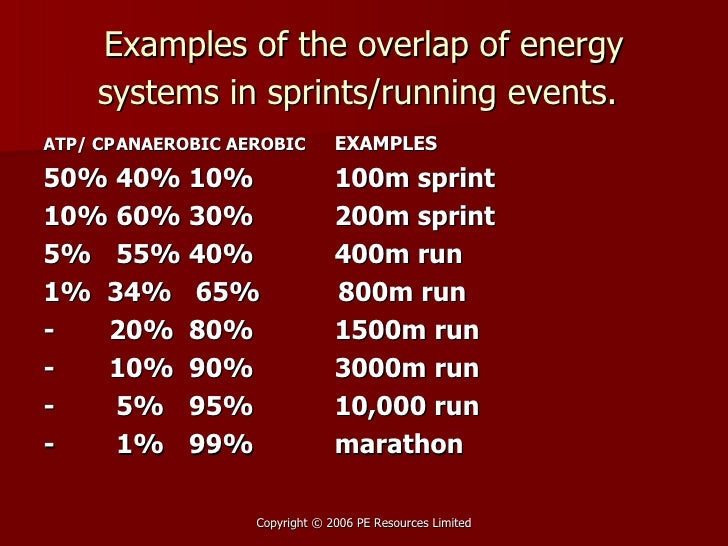 Examples of the overlap of energy systems in sprints/running events.

| ATP/ CP | ANAEROBIC | AEROBIC | EXAMPLES |
|---|---|---|---|
| 50% | 40% | 10% | 100m sprint |
| 10% | 60% | 30% | 200m sprint |
| 5% | 55% | 40% | 400m run |
| 1% | 34% | 65% | 800m run |
| - | 20% | 80% | 1500m run |
| - | 10% | 90% | 3000m run |
| - | 5% | 95% | 10,000 run |
| - | 1% | 99% | marathon |

Copyright © 2006 PE Resources Limited